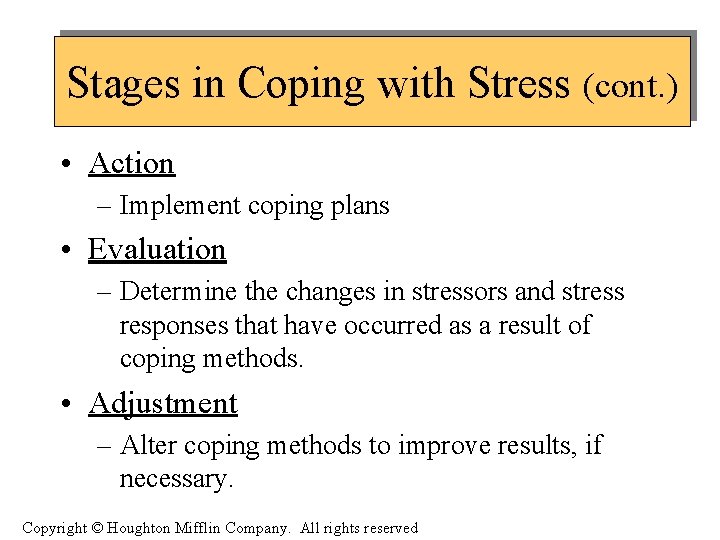 Stages in Coping with Stress (cont.)

• Action
– Implement coping plans

• Evaluation
– Determine the changes in stressors and stress responses that have occurred as a result of coping methods.

• Adjustment
– Alter coping methods to improve results, if necessary.

Copyright © Houghton Mifflin Company. All rights reserved